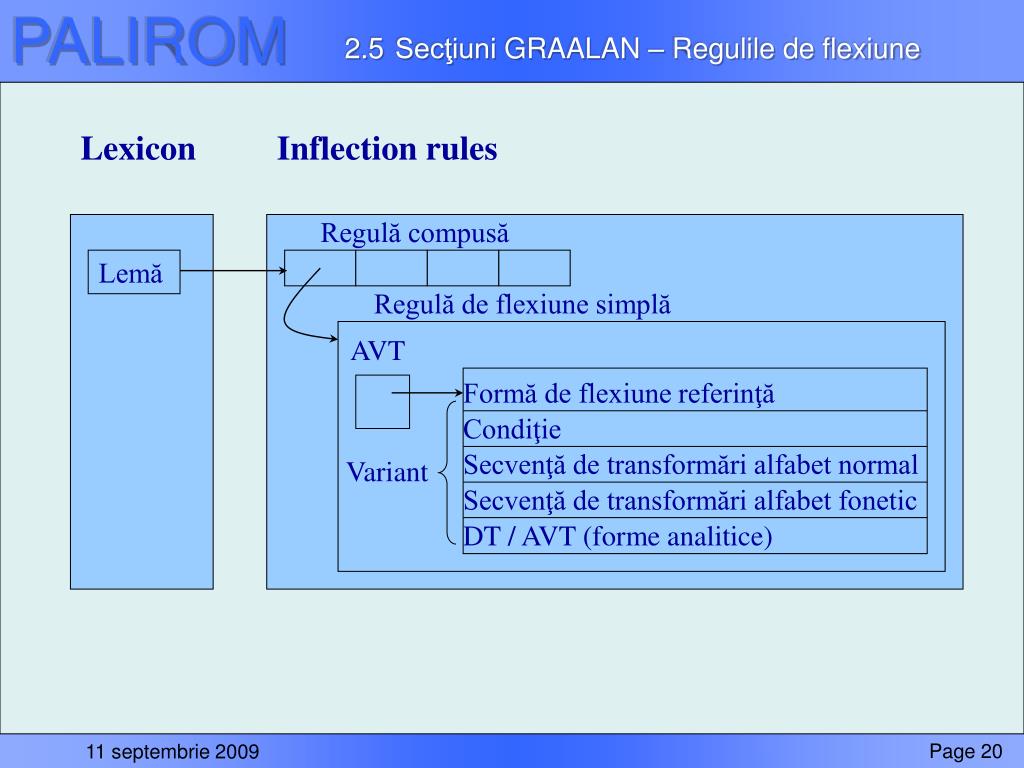 PALIROM

2.5 Secţiuni GRAALAN – Regulile de flexiune

Lexicon

Inflection rules

Lemă

Regulă compusă

Regulă de flexiune simplă

AVT

Variant

Formă de flexiune referinţă
Condiţie
Secvenţă de transformări alfabet normal
Secvenţă de transformări alfabet fonetic
DT / AVT (forme analitice)

11 septembrie 2009

Page 20